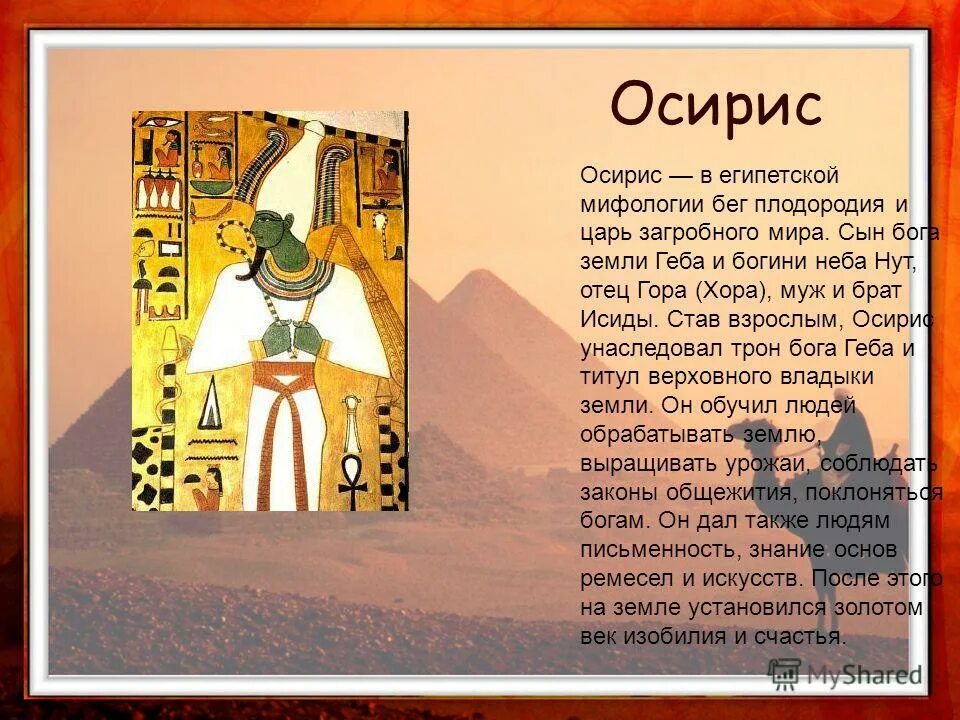 Осирис

Осирис — в египетской мифологии бег плодородия и царь загробного мира. Сын бога земли Геба и богини неба Нут, отец Гора (Хора), муж и брат Исиды. Став взрослым, Осирис унаследовал трон бога Геба и титул верховного владыки земли. Он обучил людей обрабатывать землю, выращивать урожаи, соблюдать законы общежития, поклоняться богам. Он дал также людям письменность, знание основ ремесел и искусств. После этого на земле установился золотом век изобилия и счастья.

MyShared